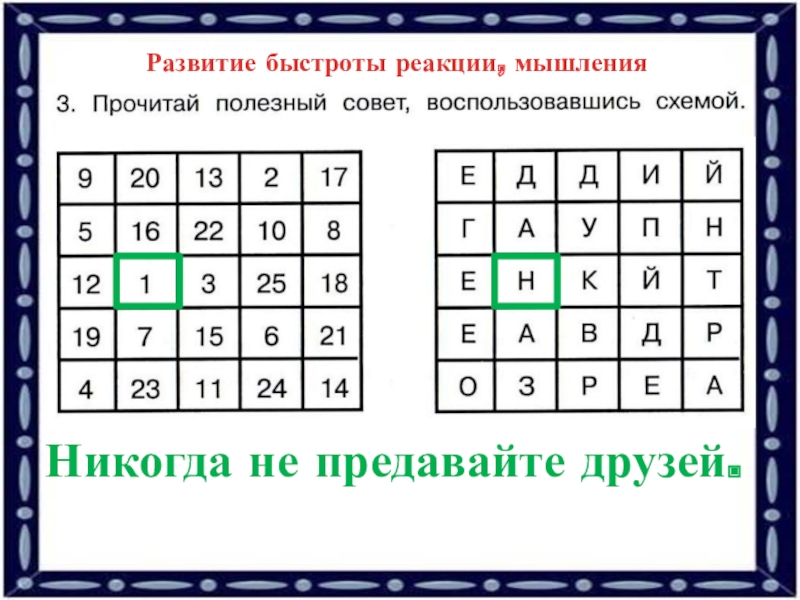 Развитие быстроты реакции, мышления

3. Прочитай полезный совет, воспользовавшись схемой.

| 9 | 20 | 13 | 2 | 17 |
|---|---|---|---|---|
| 5 | 16 | 22 | 10 | 8 |
| 12 | 1 | 3 | 25 | 18 |
| 19 | 7 | 15 | 6 | 21 |
| 4 | 23 | 11 | 24 | 14 |

| Е | Д | Д | И | Й |
|---|---|---|---|---|
| Г | А | У | П | Н |
| Е | Н | К | Й | Т |
| Е | А | В | Д | Р |
| О | З | Р | Е | А |

Никогда не предавайте друзей.